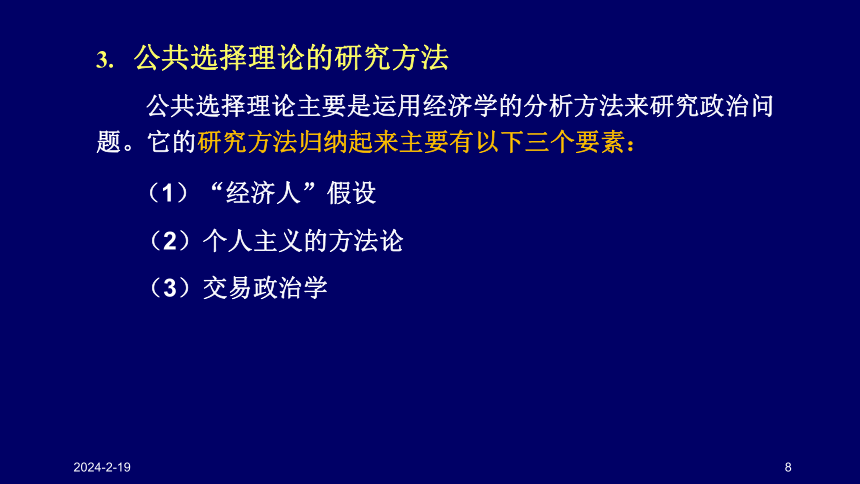 3. 公共选择理论的研究方法

公共选择理论主要是运用经济学的分析方法来研究政治问题。它的研究方法归纳起来主要有以下三个要素：

（1）“经济人”假设

（2）个人主义的方法论

（3）交易政治学

2024-2-19

8